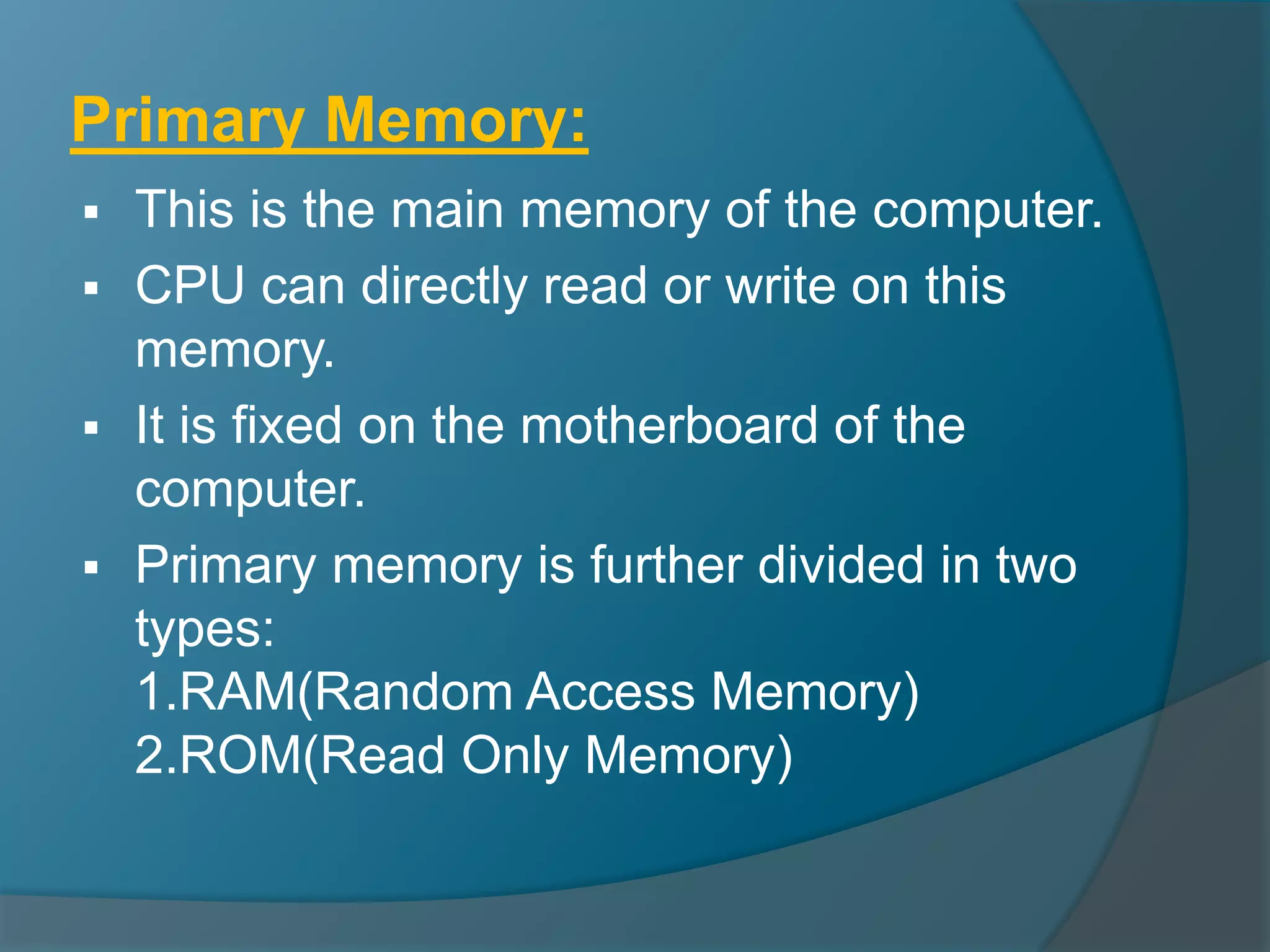 Primary Memory:

▪ This is the main memory of the computer.
▪ CPU can directly read or write on this memory.
▪ It is fixed on the motherboard of the computer.
▪ Primary memory is further divided in two types:
1.RAM(Random Access Memory)
2.ROM(Read Only Memory)